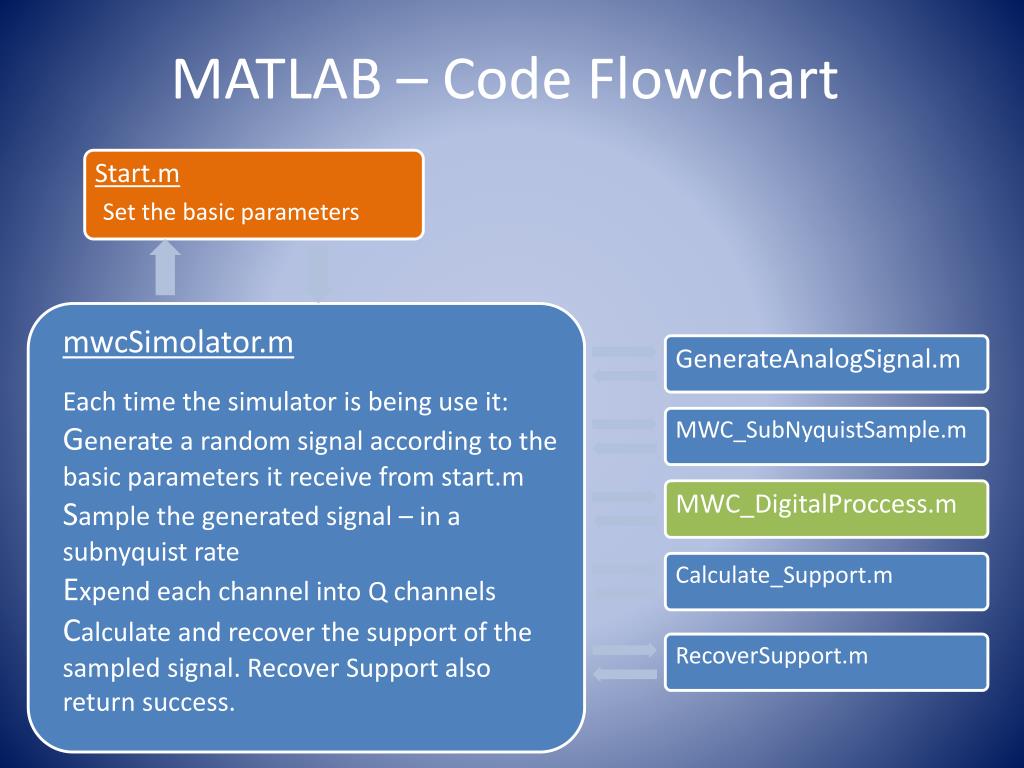 MATLAB – Code Flowchart

Start.m
Set the basic parameters

mwcSimolator.m

Each time the simulator is being use it:
Generate a random signal according to the basic parameters it receive from start.m
Sample the generated signal – in a subnyquist rate
Expend each channel into Q channels
Calculate and recover the support of the sampled signal. Recover Support also return success.

GenerateAnalogSignal.m

MWC_SubNyquistSample.m

MWC_DigitalProccess.m

Calculate_Support.m

RecoverSupport.m